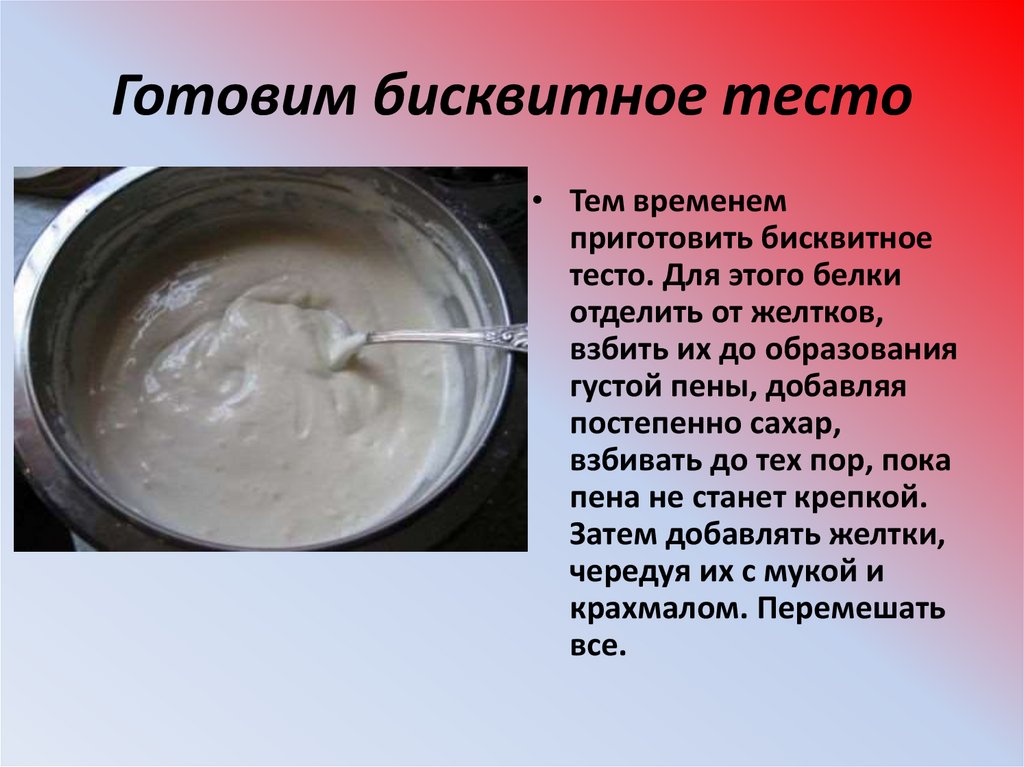 Готовим бисквитное тесто

• Тем временем приготовить бисквитное тесто. Для этого белки отделить от желтков, взбить их до образования густой пены, добавляя постепенно сахар, взбивать до тех пор, пока пена не станет крепкой. Затем добавлять желтки, чередуя их с мукой и крахмалом. Перемешать все.